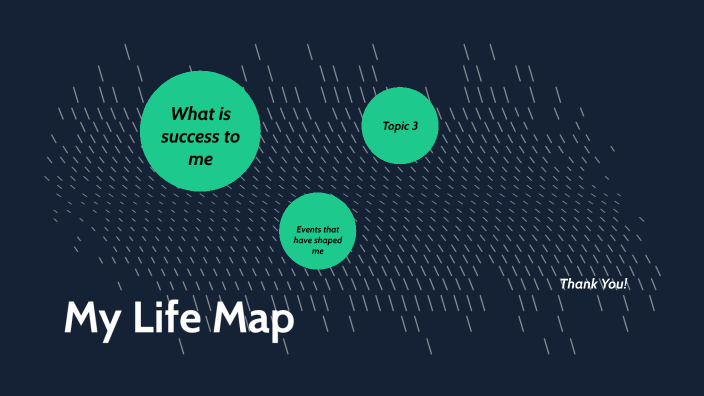 What is success to me

Topic 3

Events that have shaped me

Thank You!

My Life Map